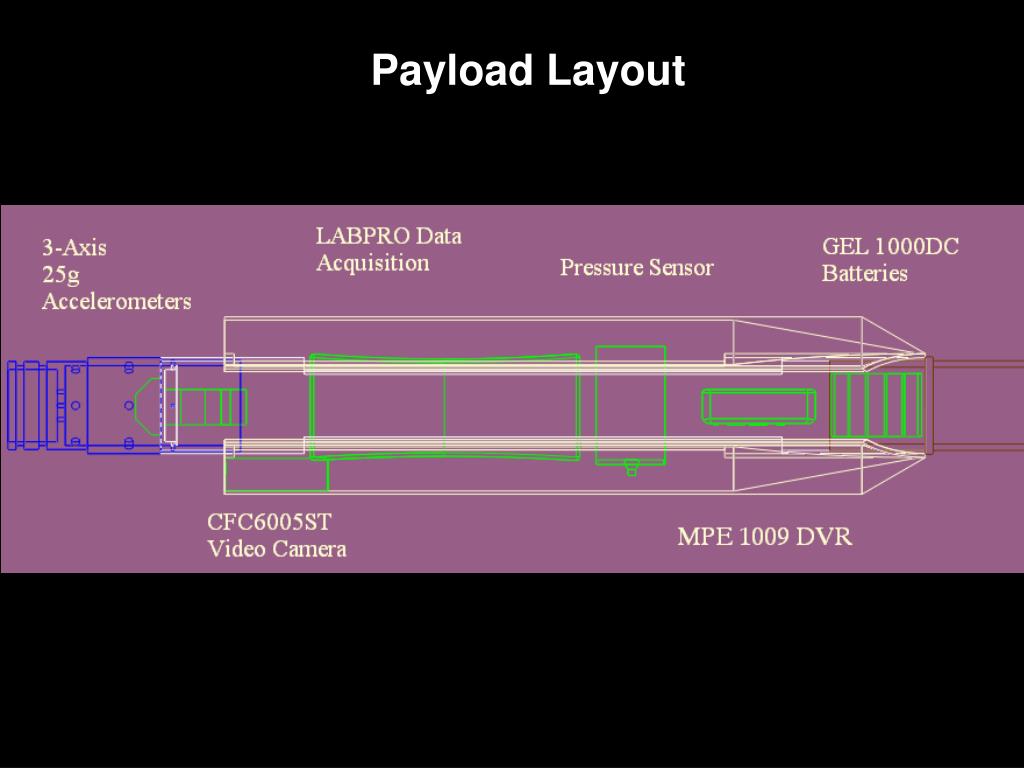 Payload Layout

3-Axis
25g
Accelerometers

LABPRO Data
Acquisition

Pressure Sensor

GEL 1000DC
Batteries

CFC6005ST
Video Camera

MPE 1009 DVR